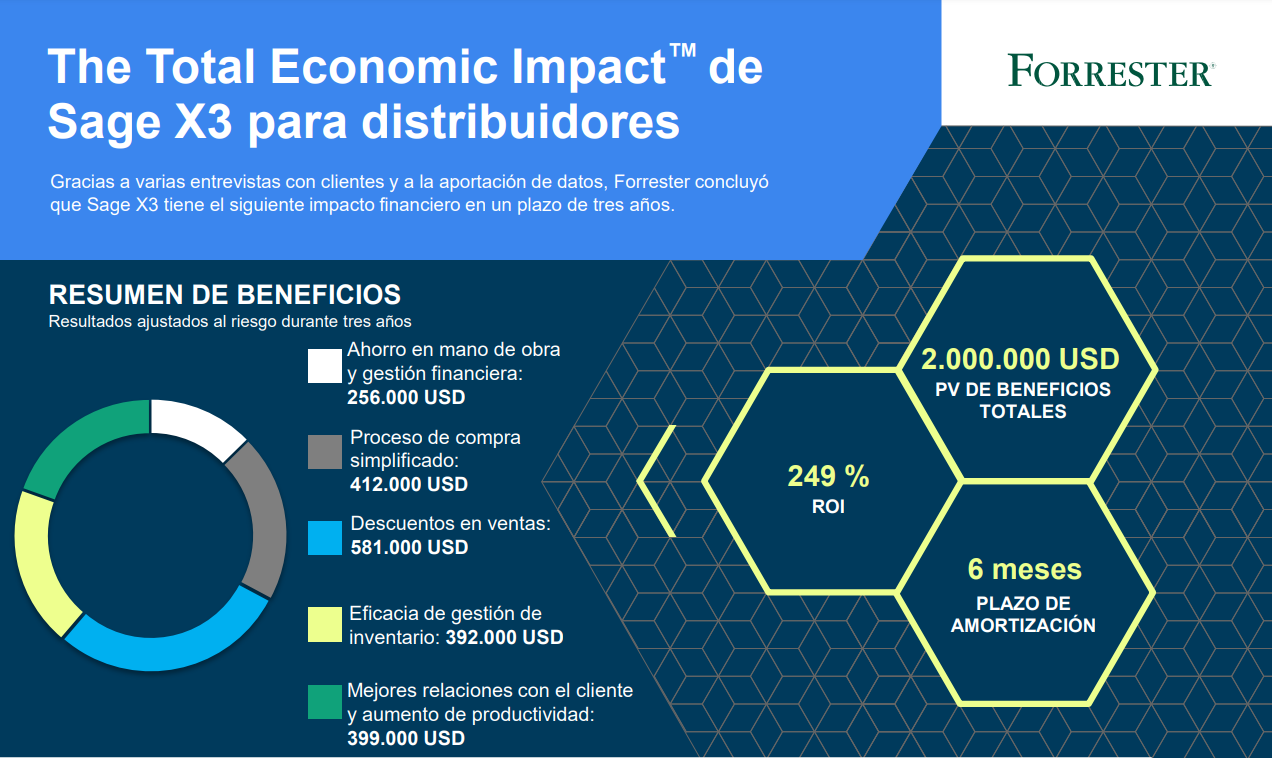 The Total Economic Impact™ de Sage X3 para distribuidores

FORRESTER®

Gracias a varias entrevistas con clientes y a la aportación de datos, Forrester concluyó que Sage X3 tiene el siguiente impacto financiero en un plazo de tres años.

RESUMEN DE BENEFICIOS
Resultados ajustados al riesgo durante tres años

Ahorro en mano de obra y gestión financiera: 256.000 USD

Proceso de compra simplificado: 412.000 USD

Descuentos en ventas: 581.000 USD

Eficacia de gestión de inventario: 392.000 USD

Mejores relaciones con el cliente y aumento de productividad: 399.000 USD

2.000.000 USD
PV DE BENEFICIOS TOTALES

249 %
ROI

6 meses
PLAZO DE AMORTIZACIÓN